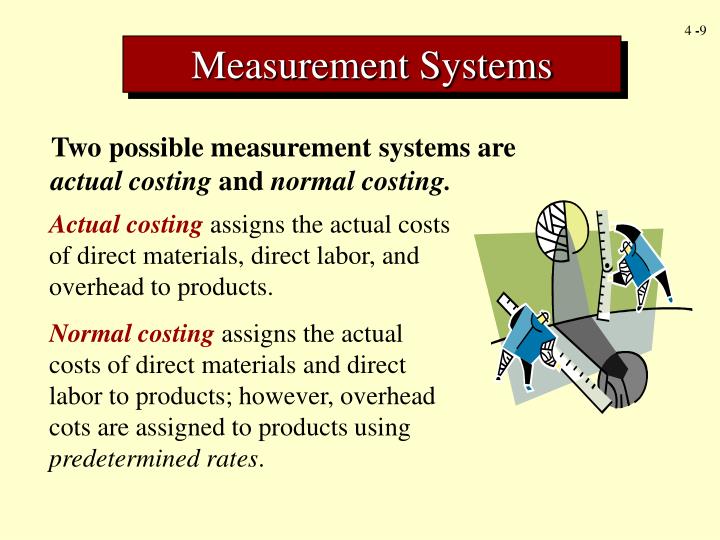 4 -9

Measurement Systems

Two possible measurement systems are actual costing and normal costing.

Actual costing assigns the actual costs of direct materials, direct labor, and overhead to products.

Normal costing assigns the actual costs of direct materials and direct labor to products; however, overhead cots are assigned to products using predetermined rates.